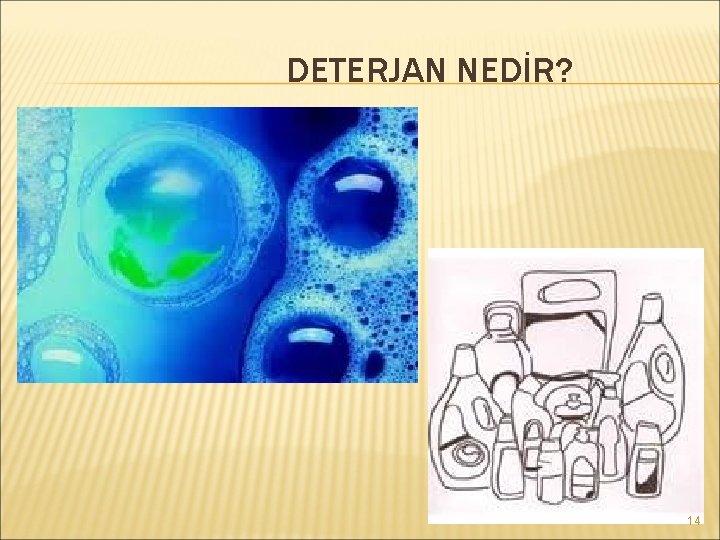 DETERJAN NEDİR?

14